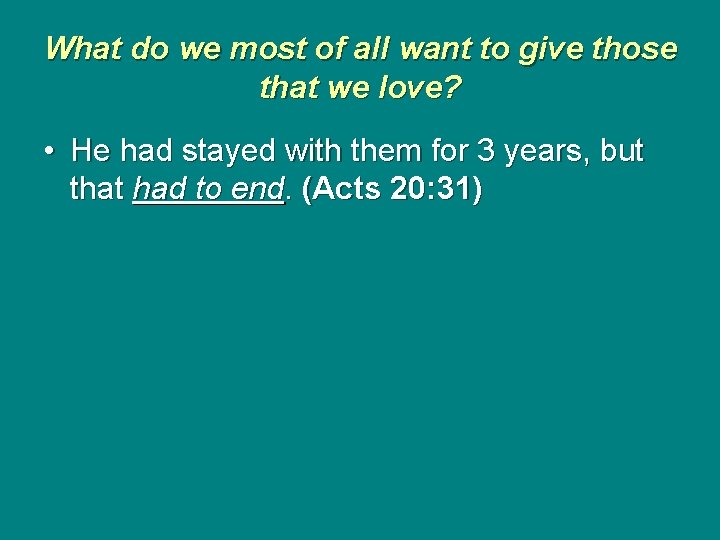 What do we most of all want to give those that we love?

• He had stayed with them for 3 years, but that had to end. (Acts 20:31)